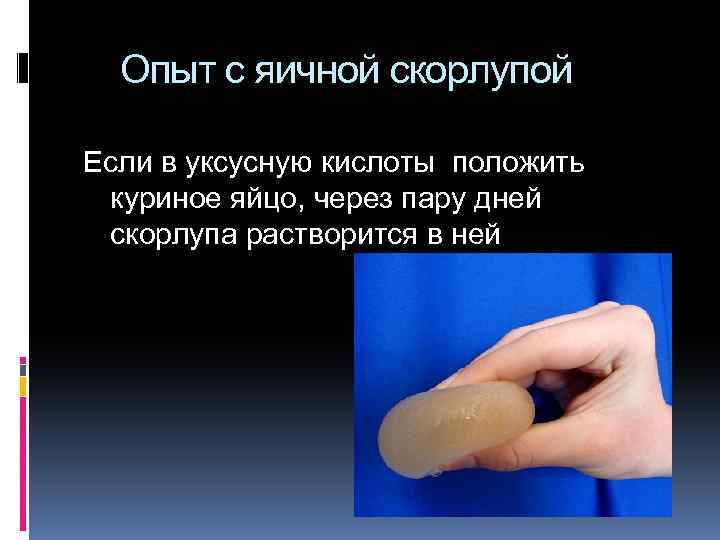 Опыт с яичной скорлупой

Если в уксусную кислоты положить куриное яйцо, через пару дней скорлупа растворится в ней